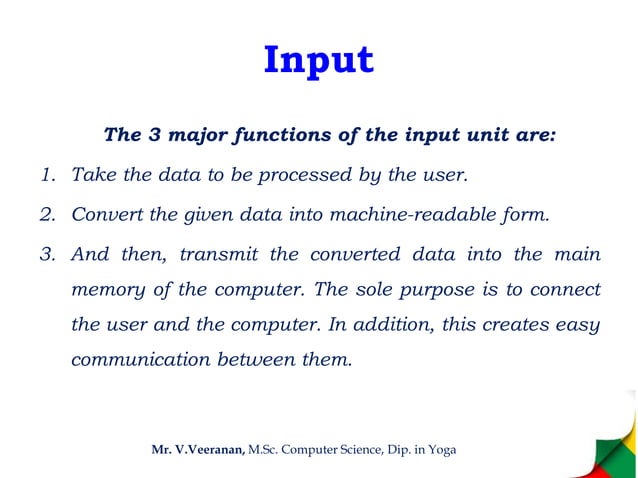 Input

The 3 major functions of the input unit are:

1. Take the data to be processed by the user.

2. Convert the given data into machine-readable form.

3. And then, transmit the converted data into the main memory of the computer. The sole purpose is to connect the user and the computer. In addition, this creates easy communication between them.

Mr. V.Veeranan, M.Sc. Computer Science, Dip. in Yoga